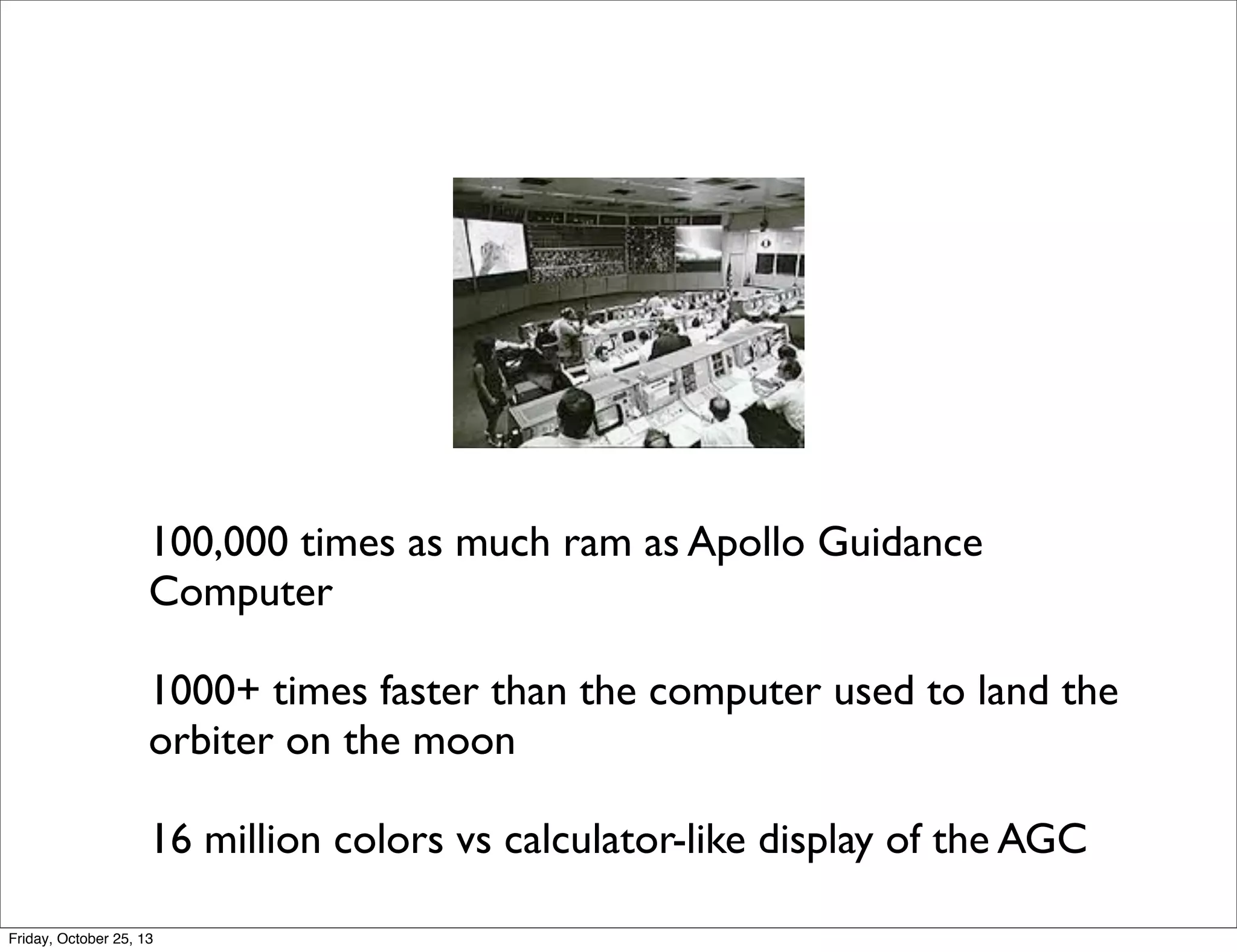 100,000 times as much ram as Apollo Guidance Computer

1000+ times faster than the computer used to land the orbiter on the moon

16 million colors vs calculator-like display of the AGC

Friday, October 25, 13